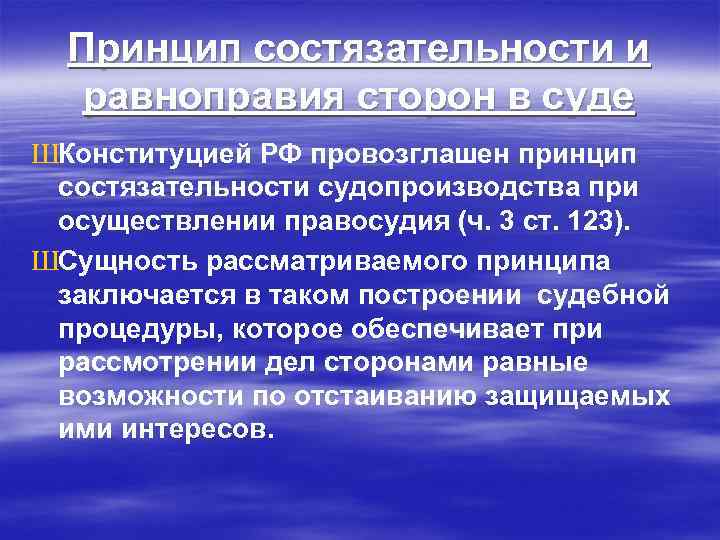 Принцип состязательности и равноправия сторон в суде

ШКонституцией РФ провозглашен принцип состязательности судопроизводства при осуществлении правосудия (ч. 3 ст. 123).

ШСущность рассматриваемого принципа заключается в таком построении судебной процедуры, которое обеспечивает при рассмотрении дел сторонами равные возможности по отстаиванию защищаемых ими интересов.